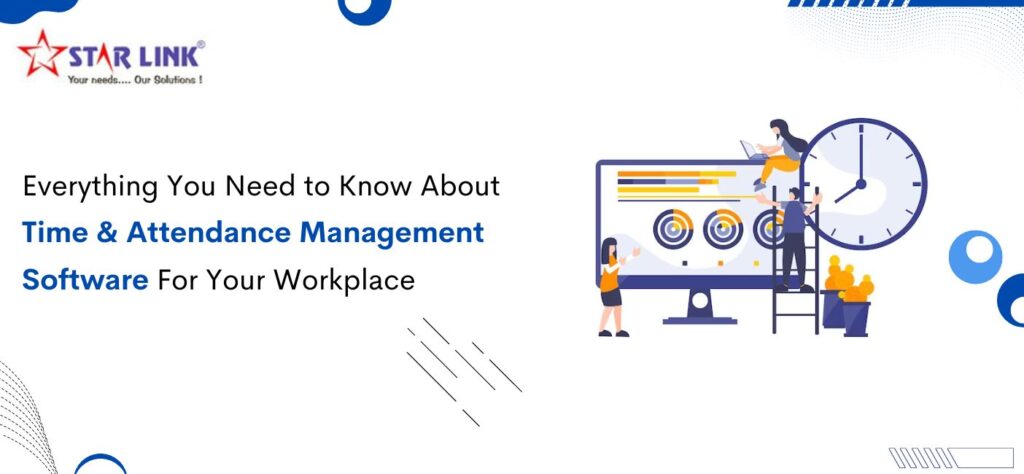 STAR LINK®
Your needs.... Our Solutions !

Everything You Need to Know About Time & Attendance Management Software For Your Workplace